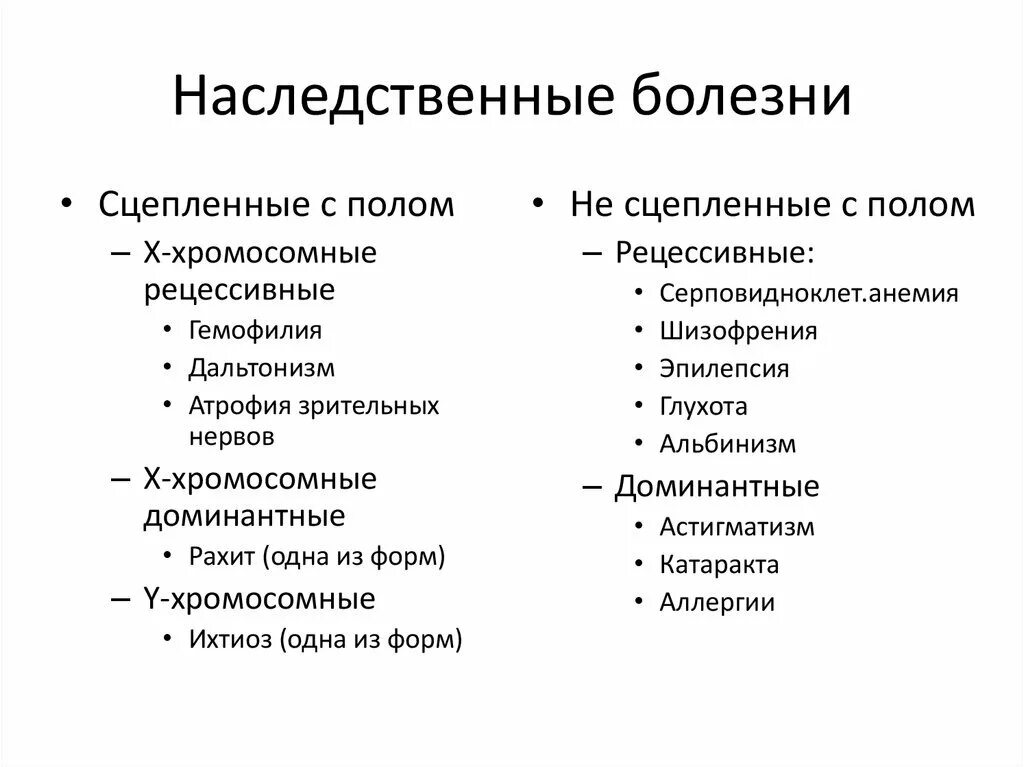 Наследственные болезни

• Сцепленные с полом
– Х-хромосомные рецессивные
• Гемофилия
• Дальтонизм
• Атрофия зрительных нервов
– Х-хромосомные доминантные
• Рахит (одна из форм)
– Y-хромосомные
• Ихтиоз (одна из форм)

• Не сцепленные с полом
– Рецессивные:
• Серповидноклет.анемия
• Шизофрения
• Эпилепсия
• Глухота
• Альбинизм
– Доминантные
• Астигматизм
• Катаракта
• Аллергии